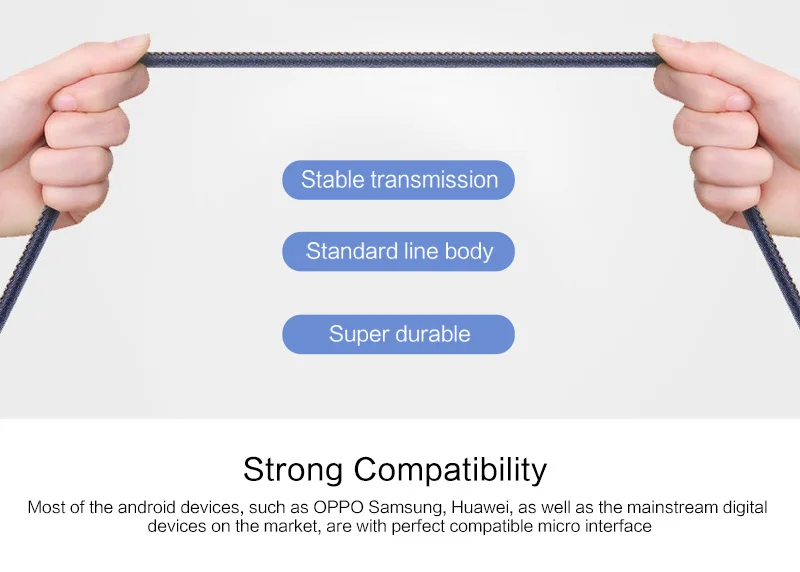 Stable transmission

Standard line body

Super durable

Strong Compatibility

Most of the android devices, such as OPPO Samsung, Huawei, as well as the mainstream digital devices on the market, are with perfect compatible micro interface